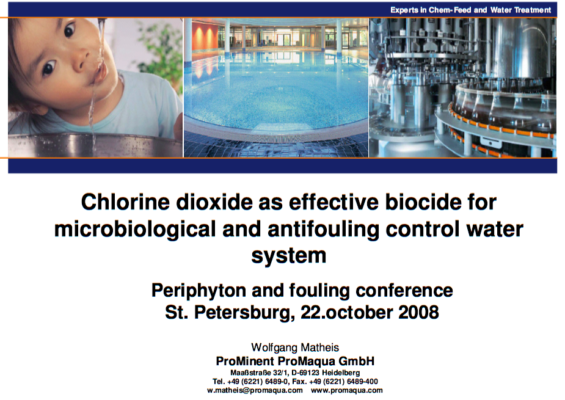 Experts in Chem-Feed and Water Treatment

Chlorine dioxide as effective biocide for microbiological and antifouling control water system

Periphyton and fouling conference
St. Petersburg, 22.october 2008

Wolfgang Matheis
ProMinent ProMaqua GmbH
Maaßstraße 32/1, D-69123 Heidelberg
Tel. +49 (6221) 6489-0, Fax. +49 (6221) 6489-400
w.matheis@promaqua.com www.promaqua.com